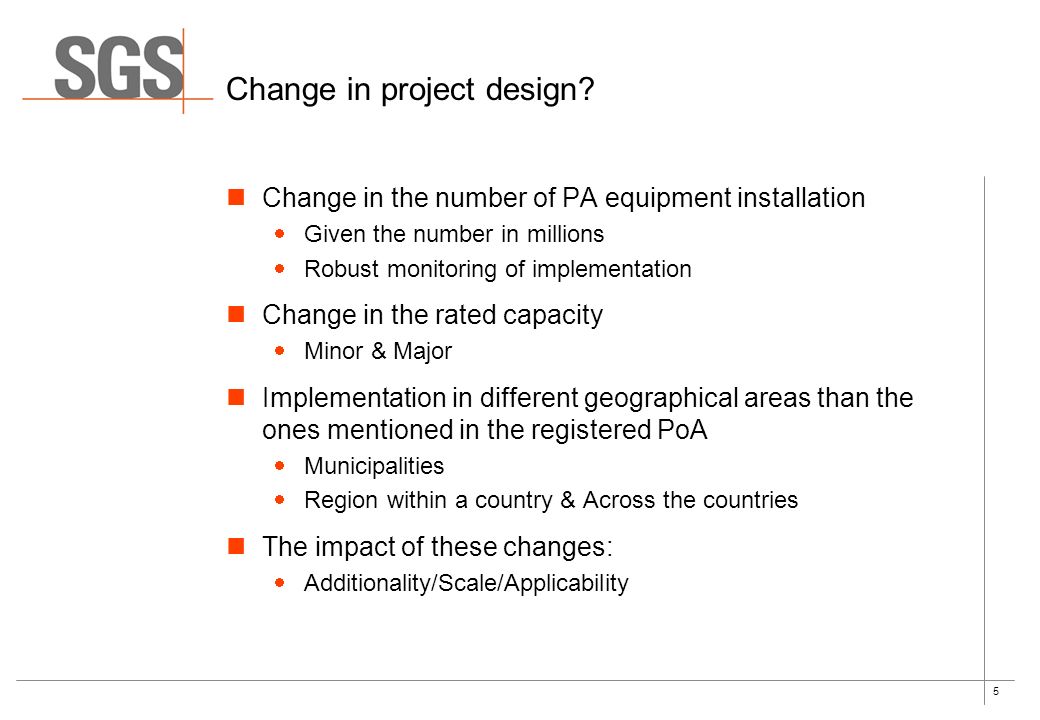 SGS

Change in project design?

Change in the number of PA equipment installation

Given the number in millions

Robust monitoring of implementation

Change in the rated capacity

Minor & Major

Implementation in different geographical areas than the ones mentioned in the registered PoA

Municipalities

Region within a country & Across the countries

The impact of these changes:

Additionality/Scale/Applicability

5